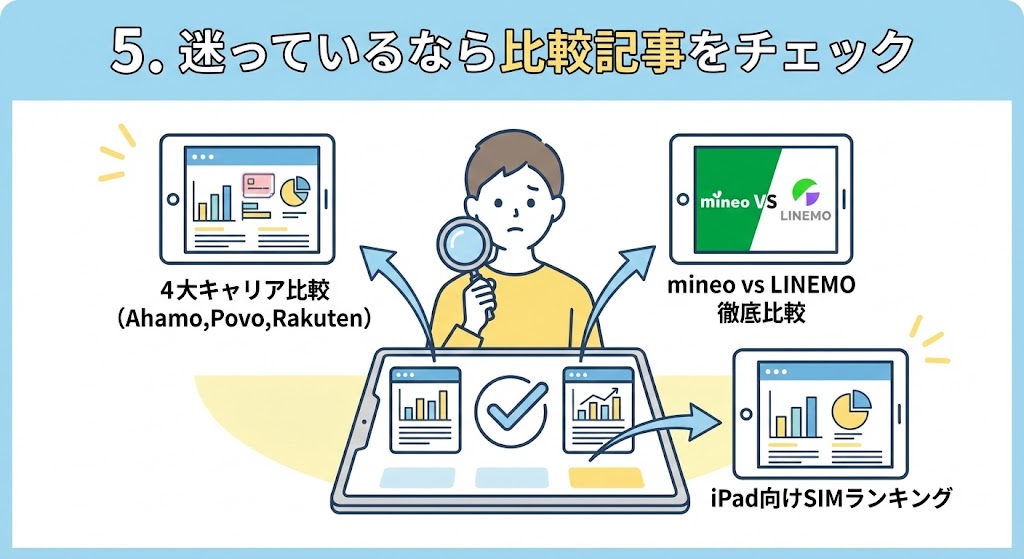 5. 迷っているなら比較記事をチェック

4大キャリア比較
(Ahamo,Povo,Rakuten)

mineo VS LINEMO

mineo vs LINEMO
徹底比較

iPad向けSIMランキング